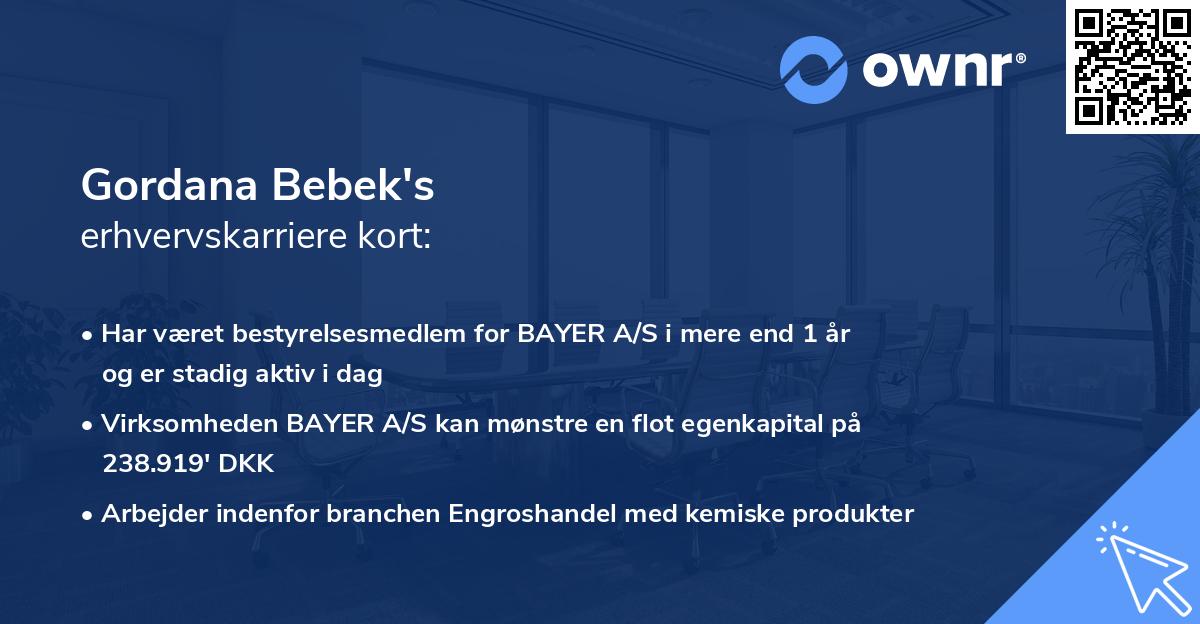 ownr®

Gordana Bebek's
erhvervskarriere kort:

• Har været bestyrelsesmedlem for BAYER A/S i mere end 1 år og er stadig aktiv i dag

• Virksomheden BAYER A/S kan mønstre en flot egenkapital på 238.919' DKK

• Arbejder indenfor branchen Engroshandel med kemiske produkter